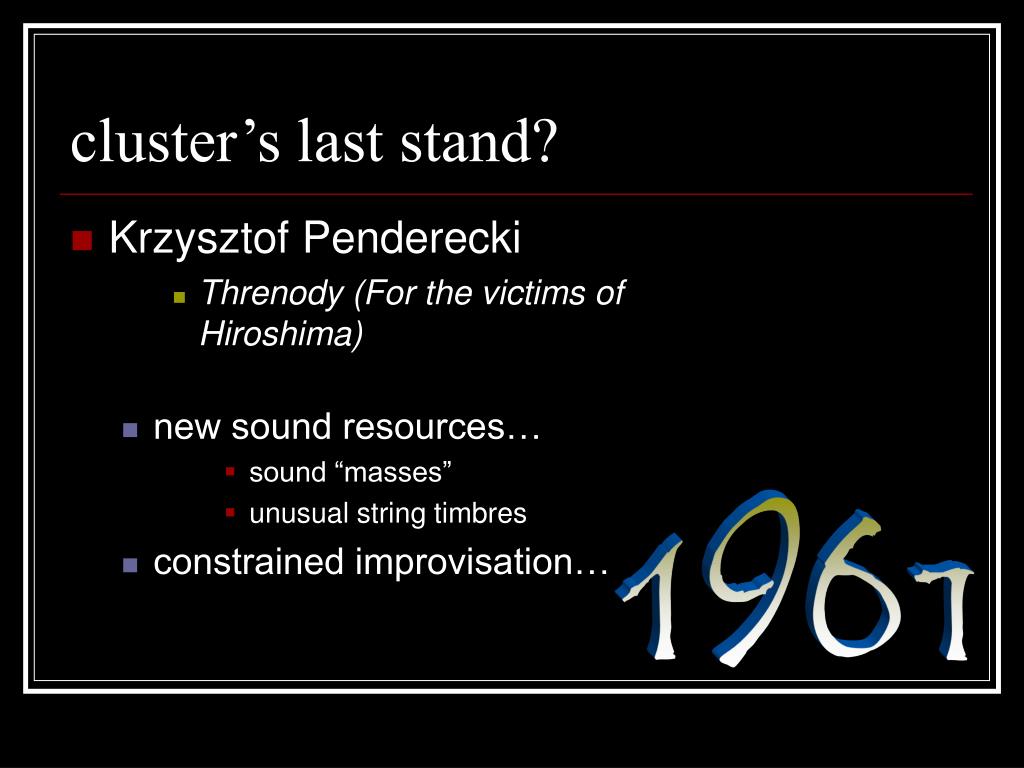 cluster’s last stand?

Krzysztof Penderecki

Threnody (For the victims of Hiroshima)

new sound resources…

sound “masses”

unusual string timbres

constrained improvisation…

1961